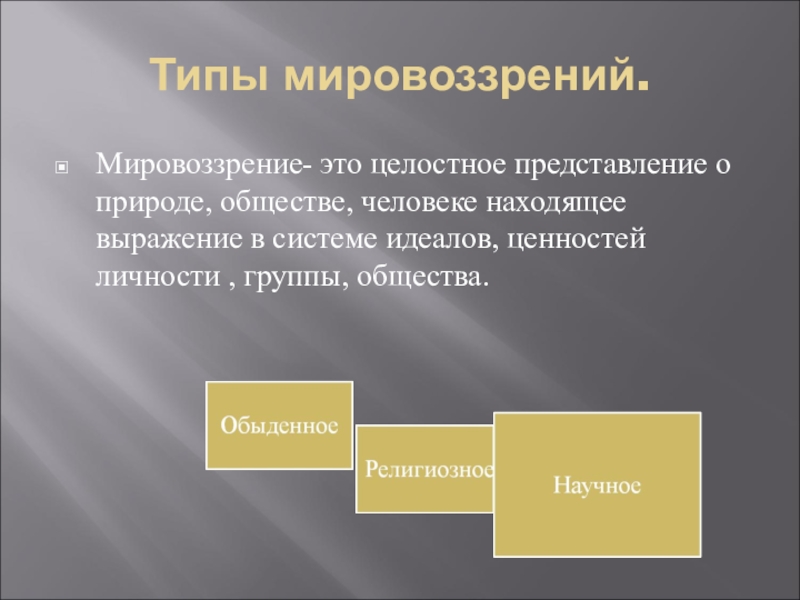 Типы мировоззрений.

Мировоззрение- это целостное представление о природе, обществе, человеке находящее выражение в системе идеалов, ценностей личности , группы, общества.

Обыденное

Религиозное

Научное